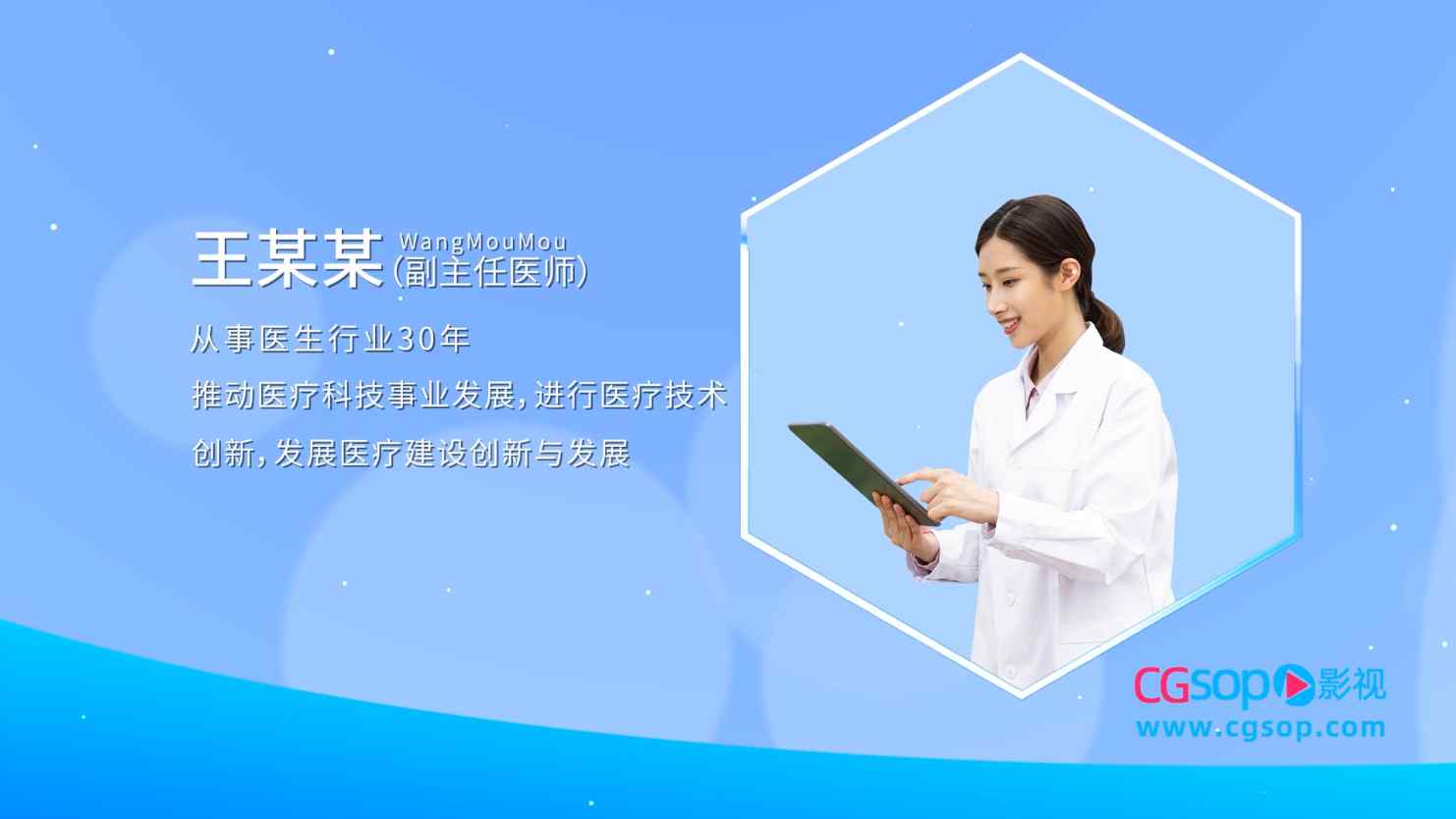 王某某 WangMouMou
(副主任医师)

从事医生行业30年

推动医疗科技事业发展，进行医疗技术创新，发展医疗建设创新与发展

CGsop影视
www.cgsop.com